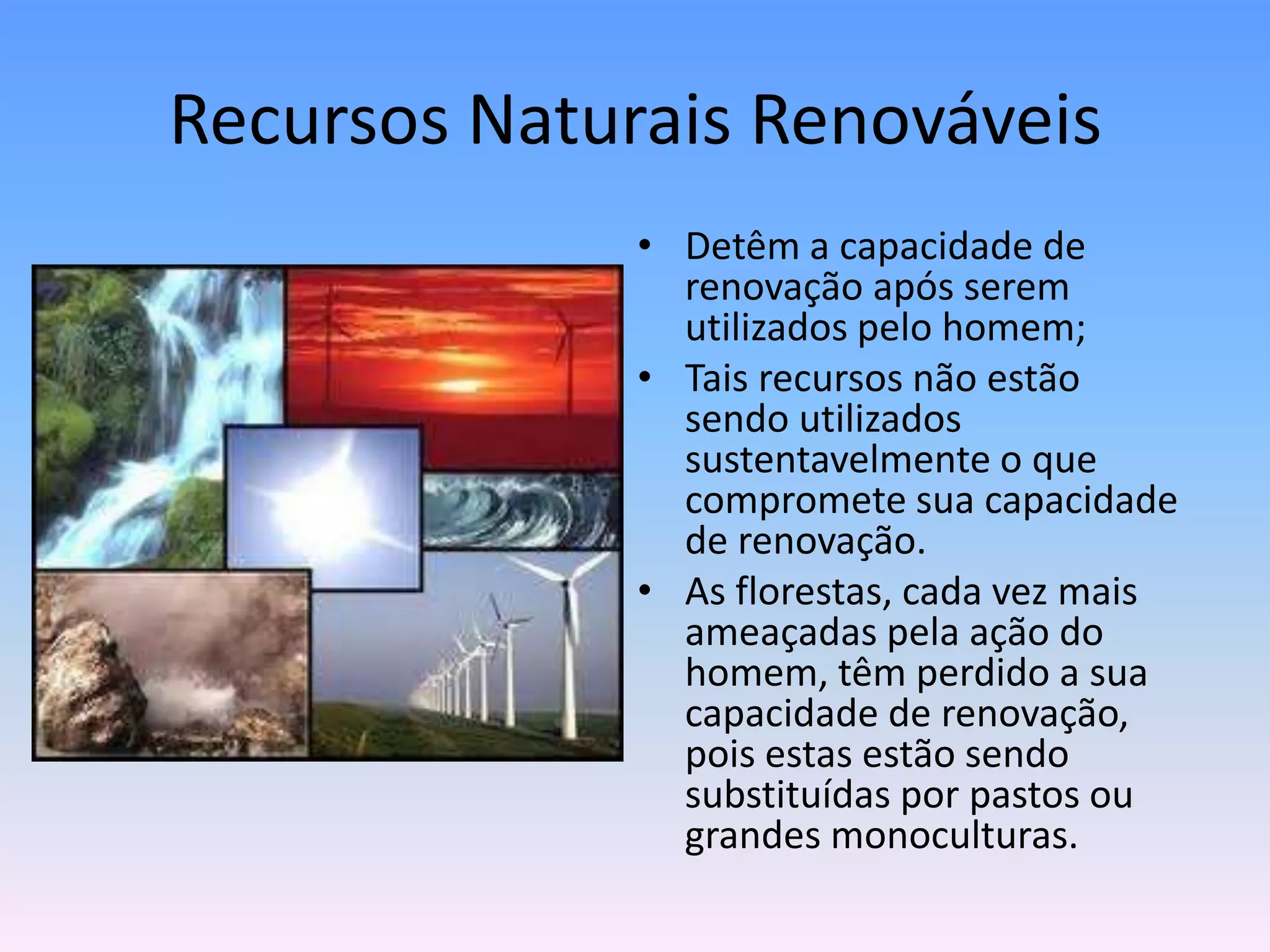 Recursos Naturais Renováveis

• Detêm a capacidade de renovação após serem utilizados pelo homem;
• Tais recursos não estão sendo utilizados sustentavelmente o que compromete sua capacidade de renovação.
• As florestas, cada vez mais ameaçadas pela ação do homem, têm perdido a sua capacidade de renovação, pois estas estão sendo substituídas por pastos ou grandes monoculturas.